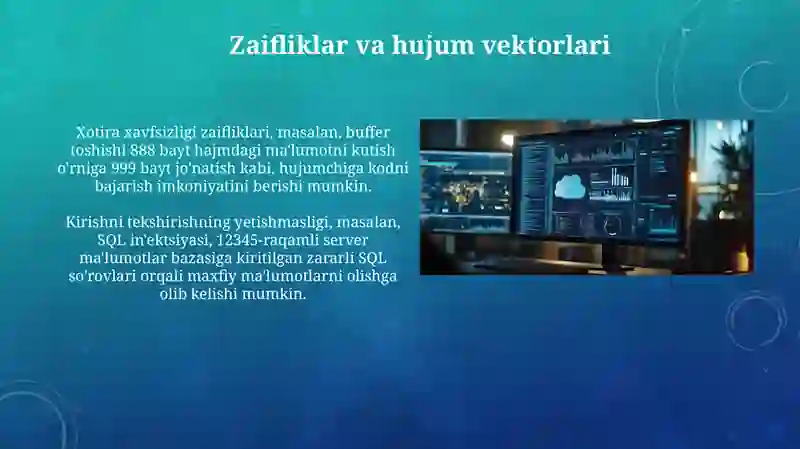 Zaifliklar va hujum vektorlari

Xotira xavfsizligi zaifliklari, masalan, buffer toshishi 888 bayt hajmdagi ma'lumotni kutish o'rniga 999 bayt jo'natish kabi, hujumchiga kodni bajarish imkoniyatini berishi mumkin.

Kirishni tekshirishning yetishmasligi, masalan, SQL in'ektsiyasi, 12345-raqamli server ma'lumotlar bazasiga kiritilgan zararli SQL so'rovlari orqali maxfiy ma'lumotlarni olishga olib kelishi mumkin.